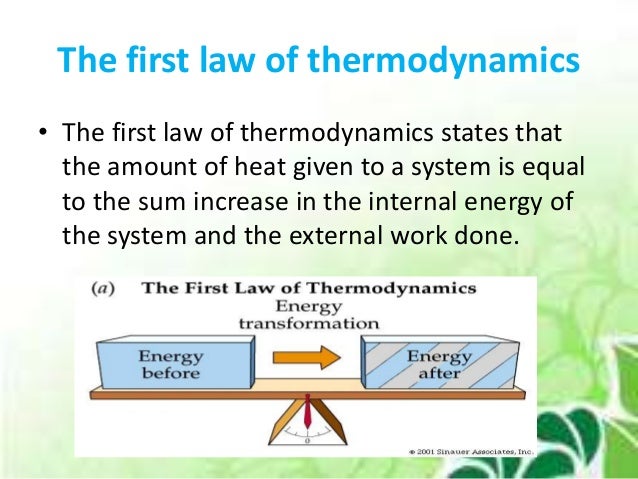 The first law of thermodynamics

• The first law of thermodynamics states that the amount of heat given to a system is equal to the sum increase in the internal energy of the system and the external work done.

(a) The First Law of Thermodynamics

Energy transformation

Energy before

Energy after

0

© 2001 Sinauer Associates, Inc.